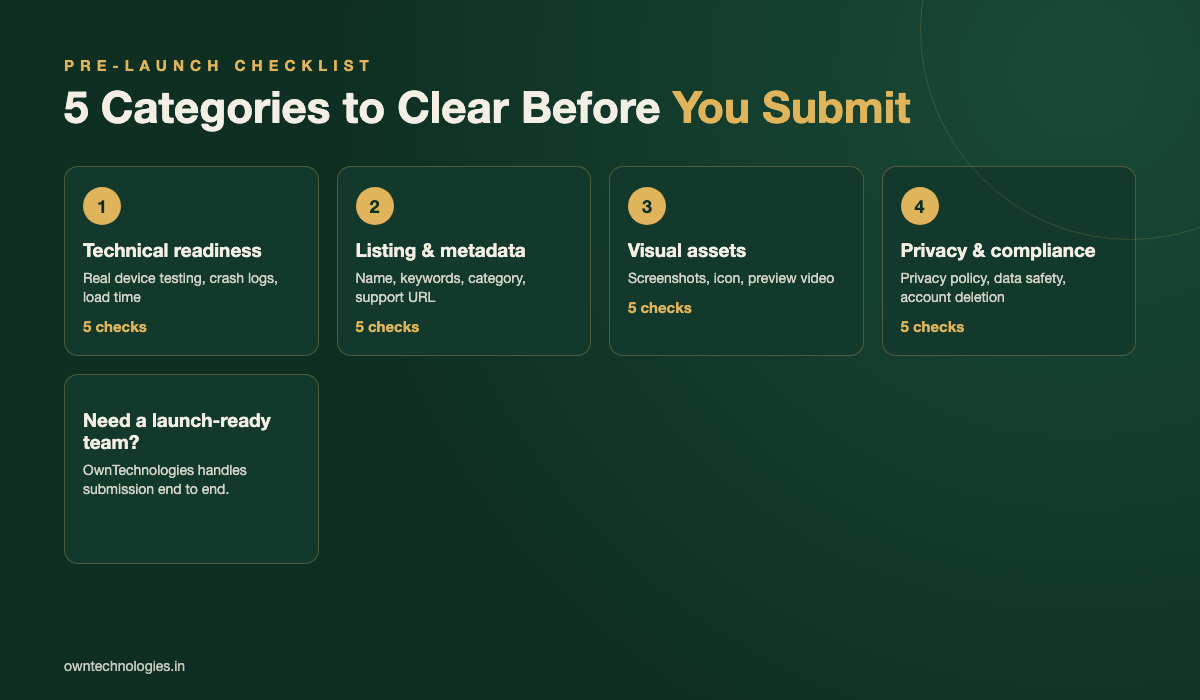 PRE-LAUNCH CHECKLIST

5 Categories to Clear Before You Submit

1

Technical readiness

Real device testing, crash logs, load time

5 checks

2

Listing & metadata

Name, keywords, category, support URL

5 checks

3

Visual assets

Screenshots, icon, preview video

5 checks

4

Privacy & compliance

Privacy policy, data safety, account deletion

5 checks

Need a launch-ready team?

OwnTechnologies handles submission end to end.

owntechnologies.in